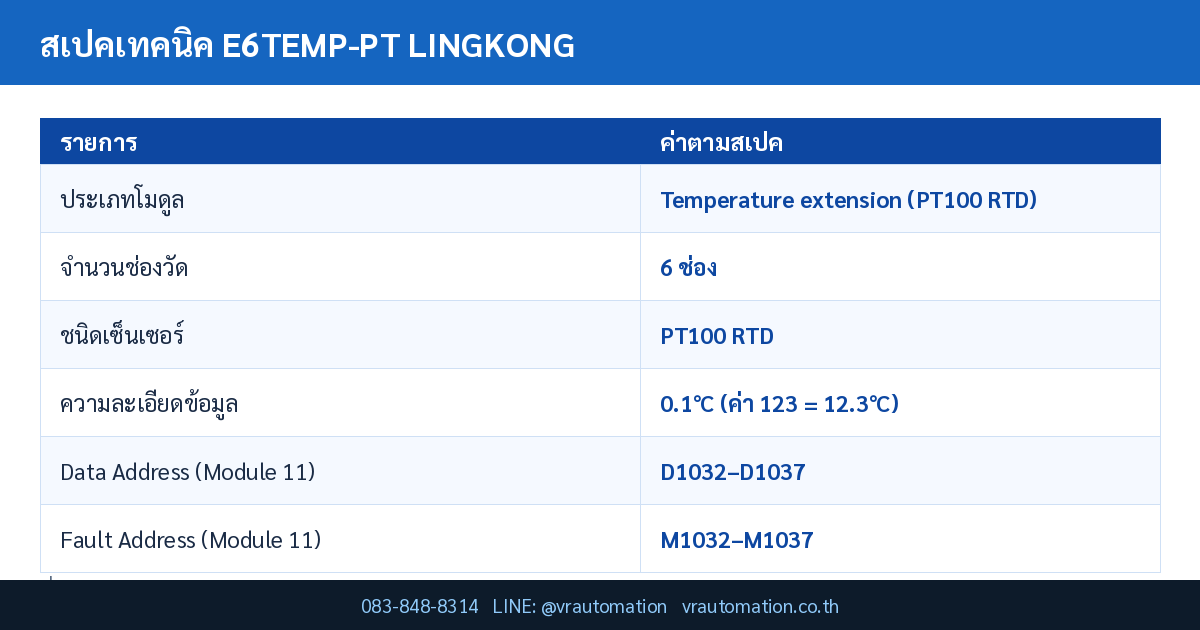 สเปคเทคนิค E6TEMP-PT LINGKONG

| รายการ | ค่าตามสเปค |
|---|---|
| ประเภทโมดูล | Temperature extension (PT100 RTD) |
| จำนวนช่องวัด | 6 ช่อง |
| ชนิดเซ็นเซอร์ | PT100 RTD |
| ความละเอียดข้อมูล | 0.1℃ (ค่า 123 = 12.3℃) |
| Data Address (Module 11) | D1032–D1037 |
| Fault Address (Module 11) | M1032–M1037 |

083-848-8314 LINE: @vrautomation vrautomation.co.th